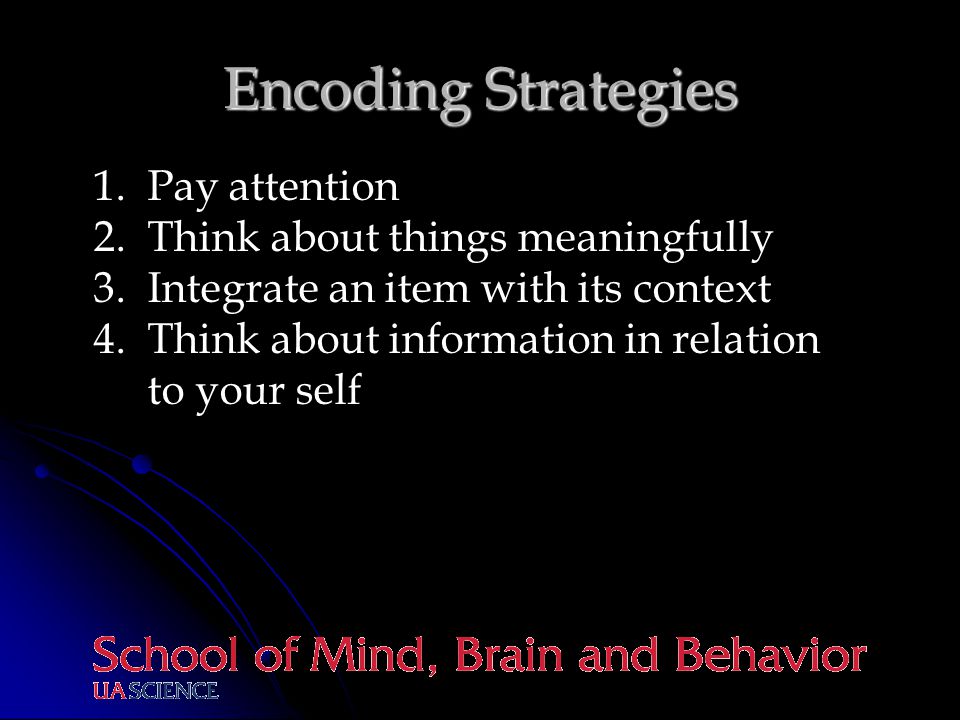 Encoding Strategies

1. Pay attention
2. Think about things meaningfully
3. Integrate an item with its context
4. Think about information in relation to your self

School of Mind, Brain and Behavior
UA SCIENCE